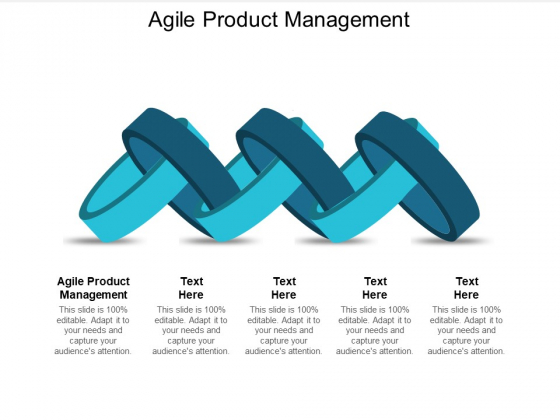 Agile Product Management

Agile Product Management
This slide is 100% editable. Adapt it to your needs and capture your audience's attention.

Text Here
This slide is 100% editable. Adapt it to your needs and capture your audience's attention.

Text Here
This slide is 100% editable. Adapt it to your needs and capture your audience's attention.

Text Here
This slide is 100% editable. Adapt it to your needs and capture your audience's attention.

Text Here
This slide is 100% editable. Adapt it to your needs and capture your audience's attention.